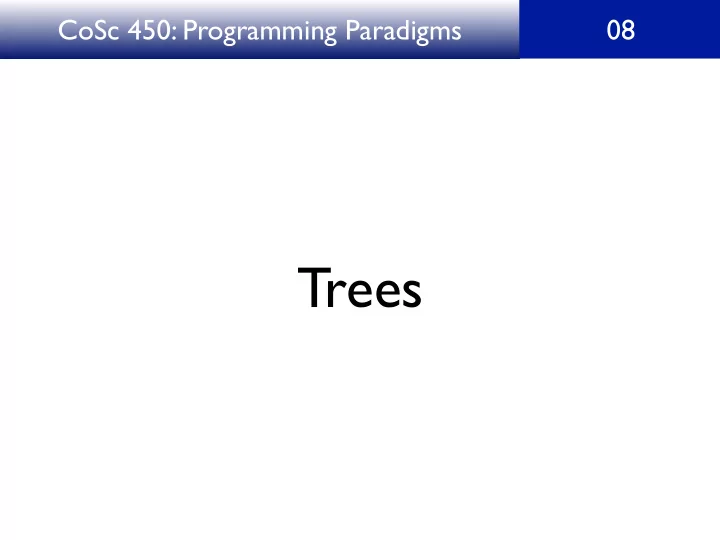 CoSc 450: Programming Paradigms

08

Trees